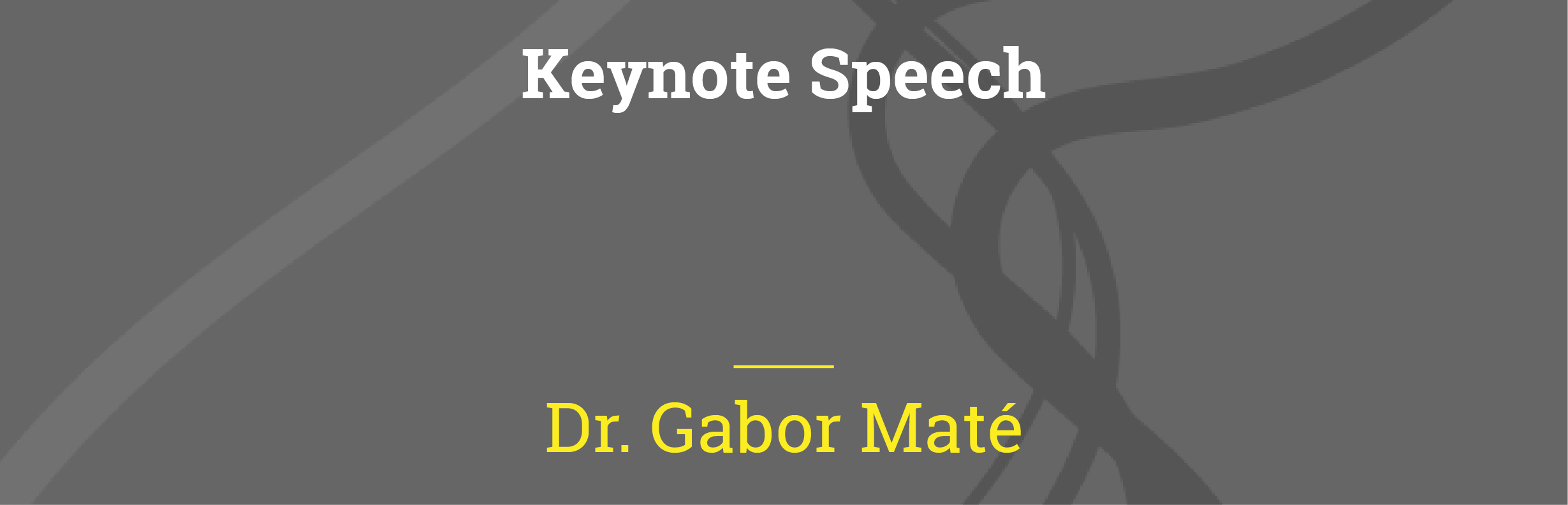 Keynote Speech

Dr. Gabor Maté